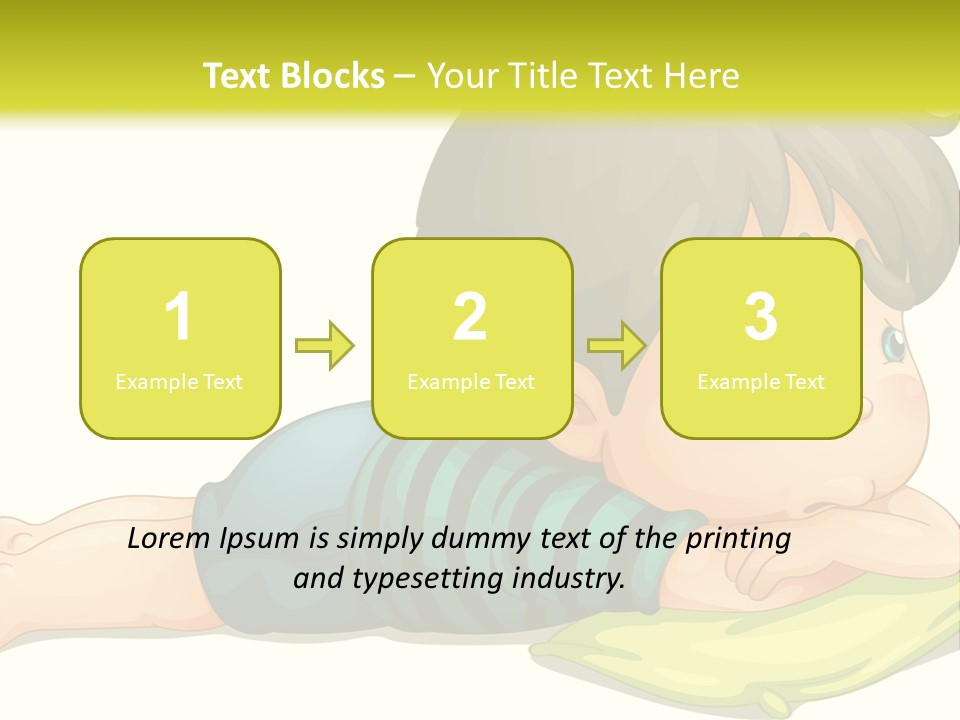 Text Blocks – Your Title Text Here

1
Example Text

2
Example Text

3
Example Text

Lorem Ipsum is simply dummy text of the printing and typesetting industry.